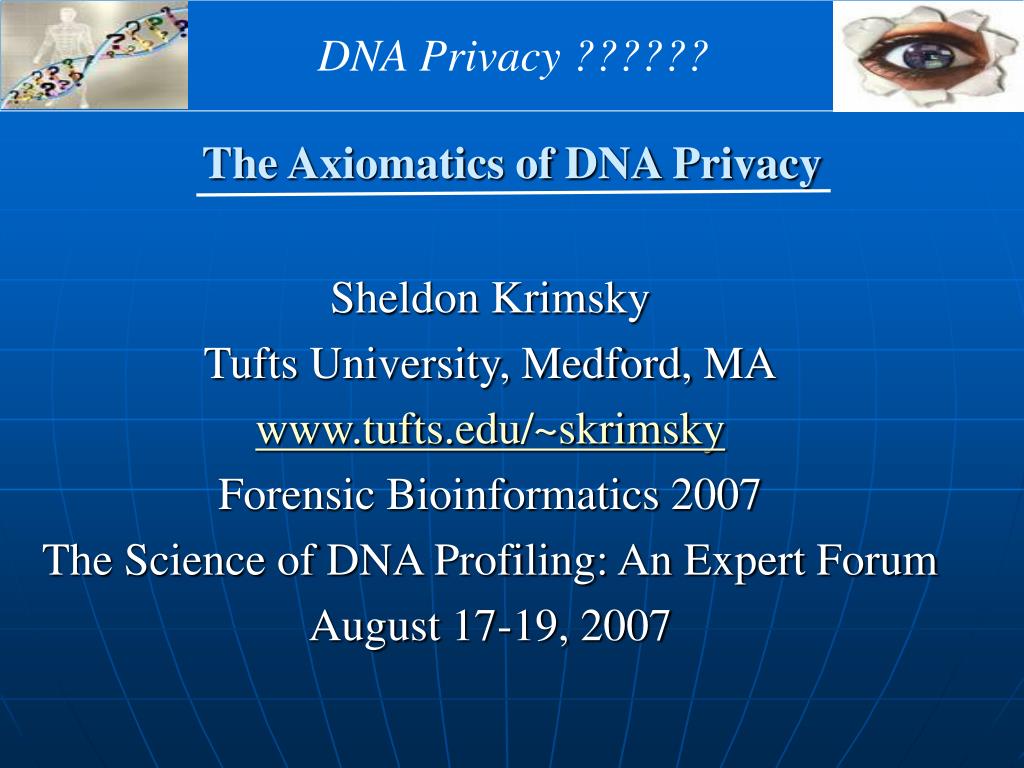 DNA Privacy ??????

The Axiomatics of DNA Privacy

Sheldon Krimsky
Tufts University, Medford, MA
www.tufts.edu/~skrimsky
Forensic Bioinformatics 2007
The Science of DNA Profiling: An Expert Forum
August 17-19, 2007